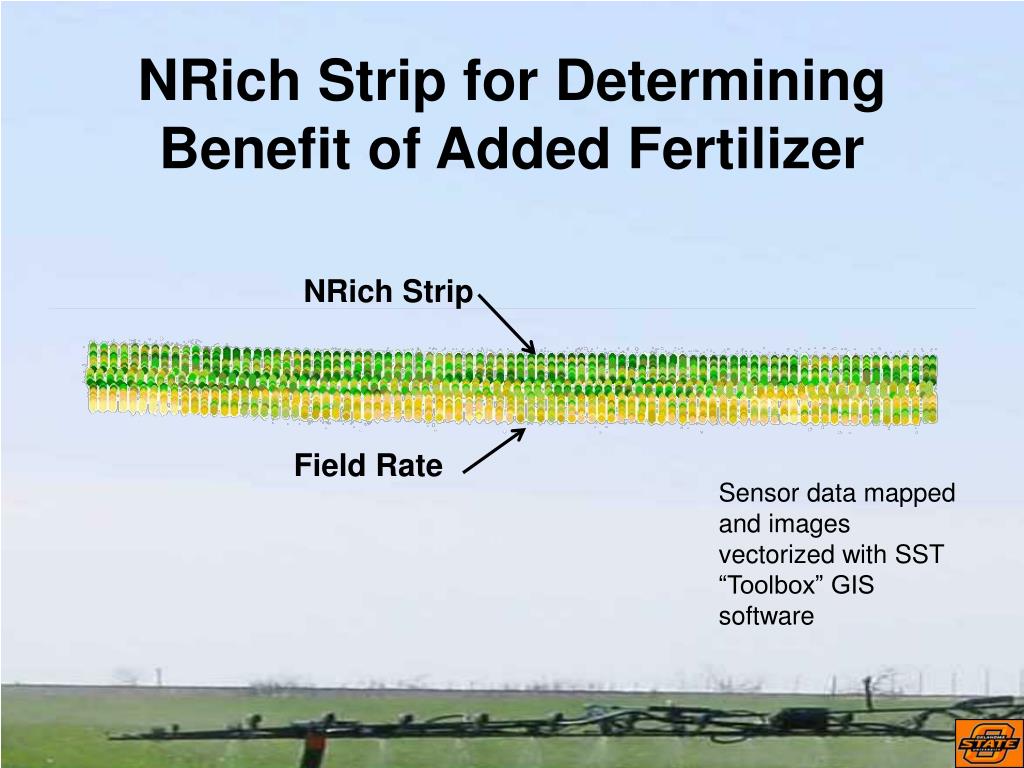 NRich Strip for Determining Benefit of Added Fertilizer

NRich Strip

Field Rate

Sensor data mapped and images vectorized with SST “Toolbox” GIS software

STATE